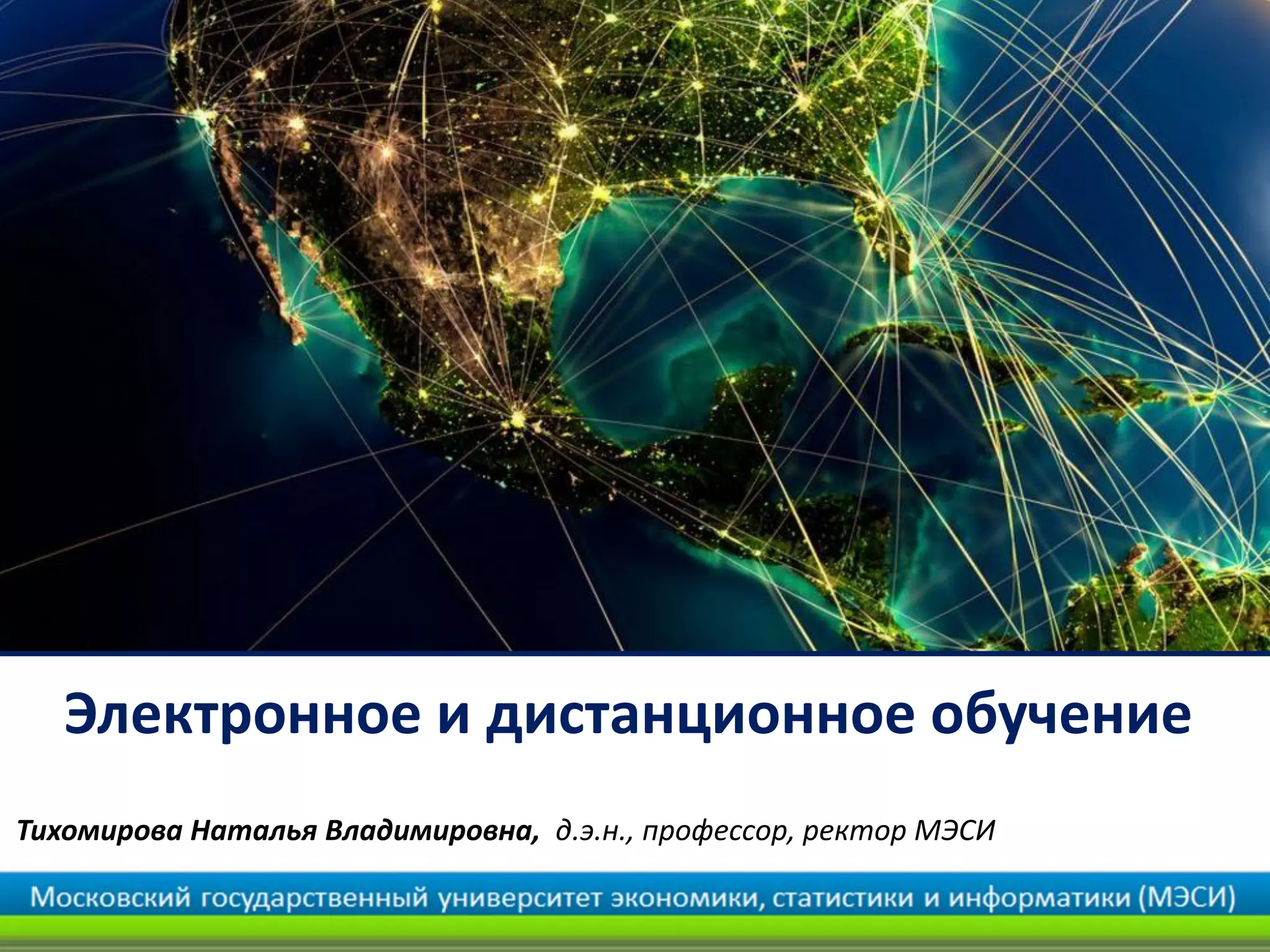 Электронное и дистанционное обучение

Тихомирова Наталья Владимировна, д.э.н., профессор, ректор МЭСИ

Московский государственный университет экономики, статистики и информатики (МЭСИ)